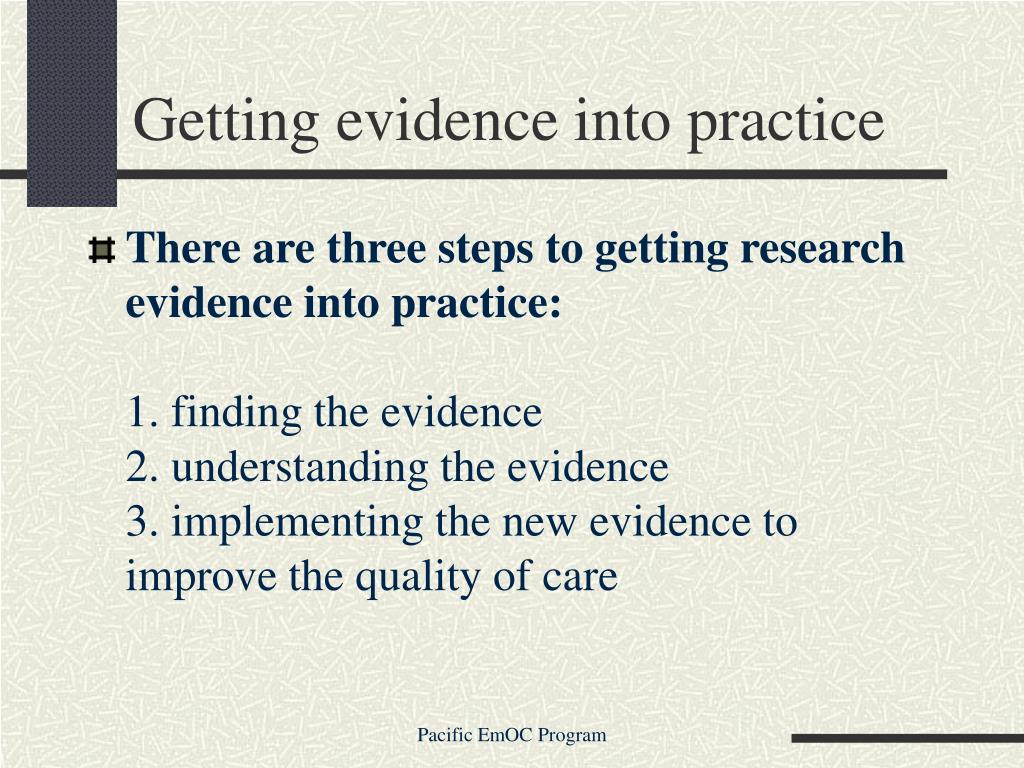 Getting evidence into practice

There are three steps to getting research evidence into practice:

1. finding the evidence
2. understanding the evidence
3. implementing the new evidence to improve the quality of care

Pacific EmOC Program